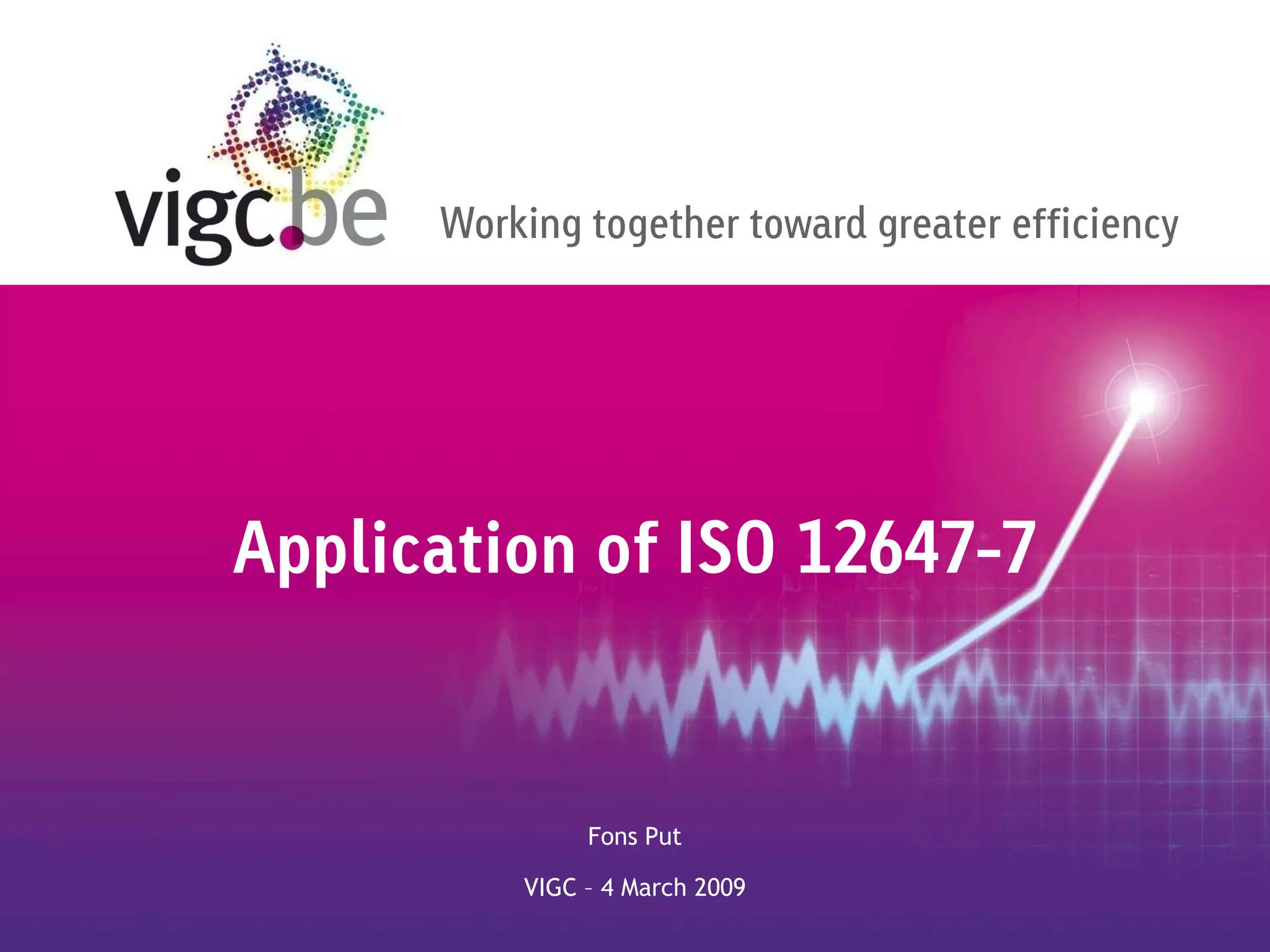 vigc.be

Working together toward greater efficiency

Application of ISO 12647-7

Fons Put

VIGC – 4 March 2009